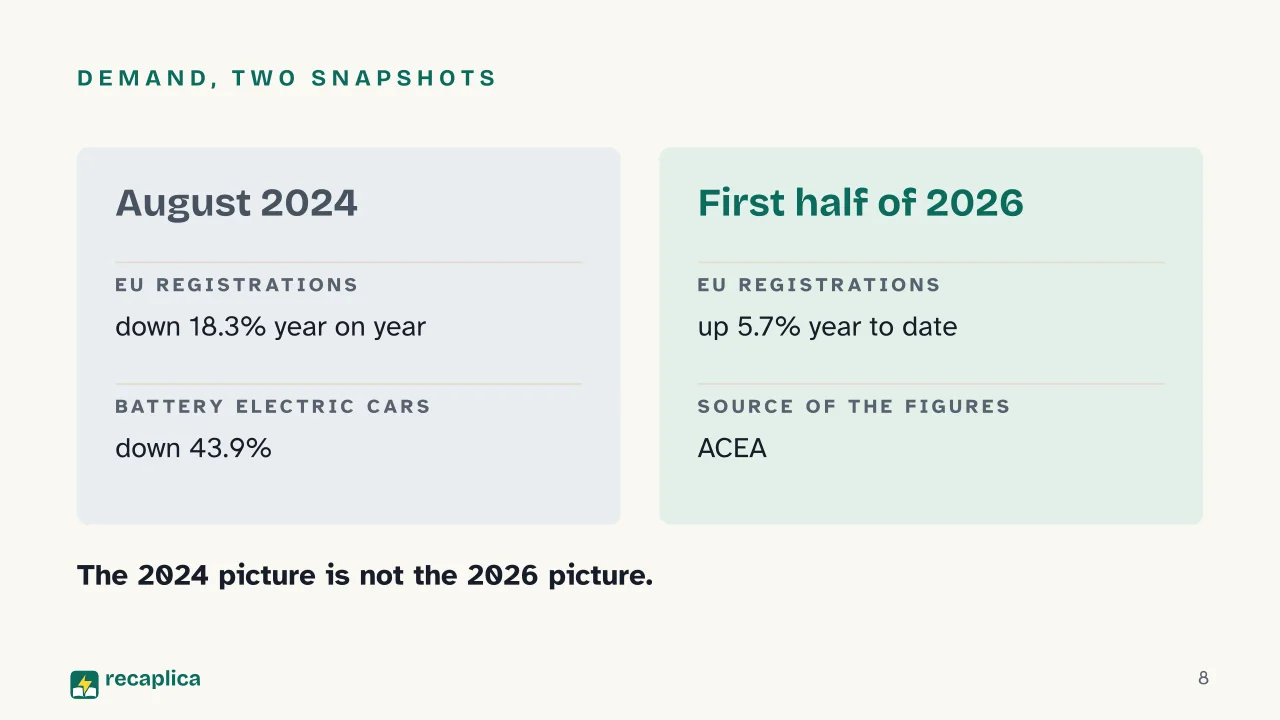 DEMAND, TWO SNAPSHOTS

August 2024

EU REGISTRATIONS

down 18.3% year on year

BATTERY ELECTRIC CARS

down 43.9%

First half of 2026

EU REGISTRATIONS

up 5.7% year to date

SOURCE OF THE FIGURES

ACEA

The 2024 picture is not the 2026 picture.

recaplica

8